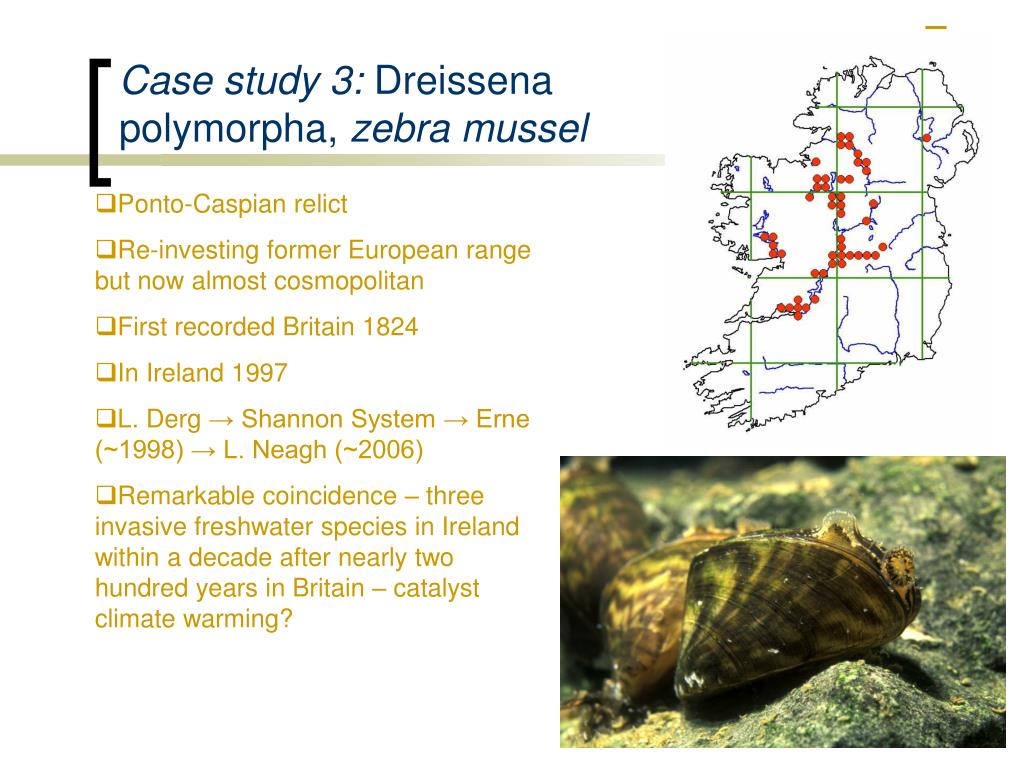 Case study 3: Dreissena polymorpha, zebra mussel

❑Ponto-Caspian relict

❑Re-investing former European range but now almost cosmopolitan

❑First recorded Britain 1824

❑In Ireland 1997

❑L. Derg → Shannon System → Erne (~1998) → L. Neagh (~2006)

❑Remarkable coincidence – three invasive freshwater species in Ireland within a decade after nearly two hundred years in Britain – catalyst climate warming?